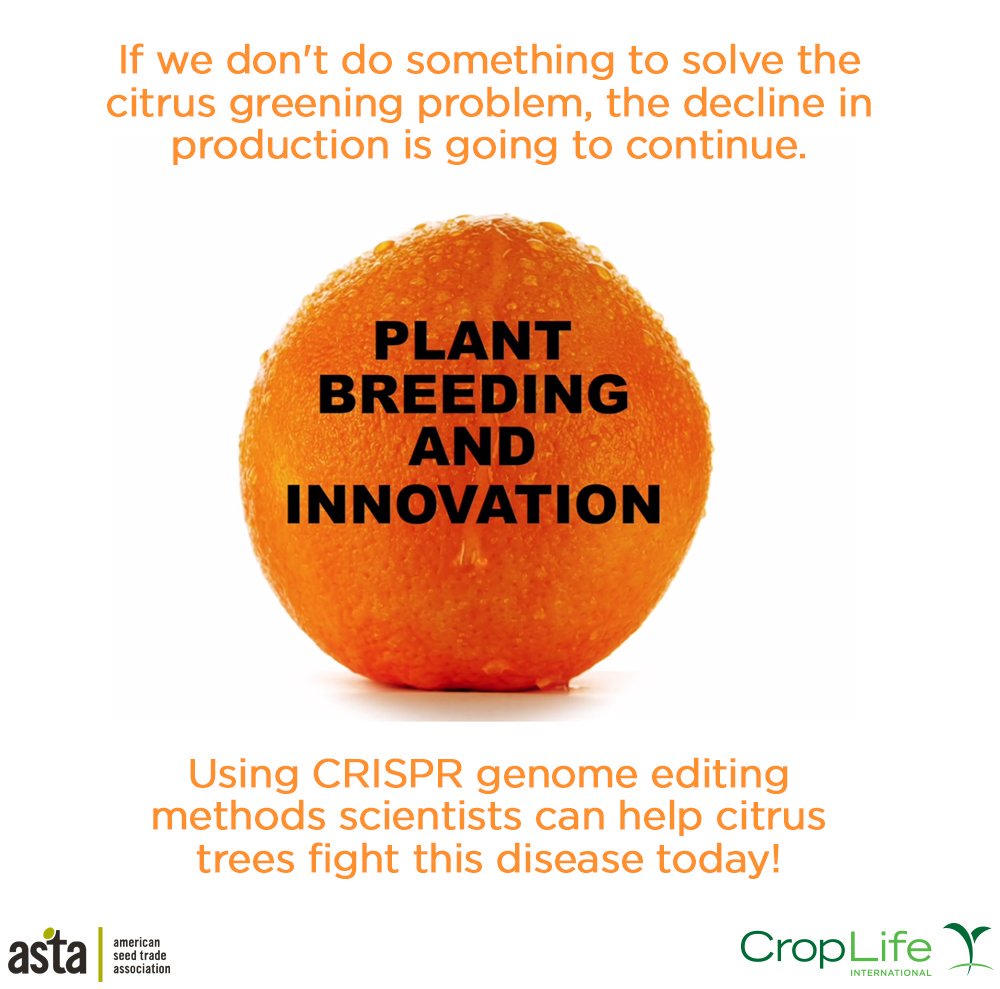 If we don't do something to solve the citrus greening problem, the decline in production is going to continue.

PLANT BREEDING AND INNOVATION

Using CRISPR genome editing methods scientists can help citrus trees fight this disease today!

asta american seed trade association

CropLife INTERNATIONAL